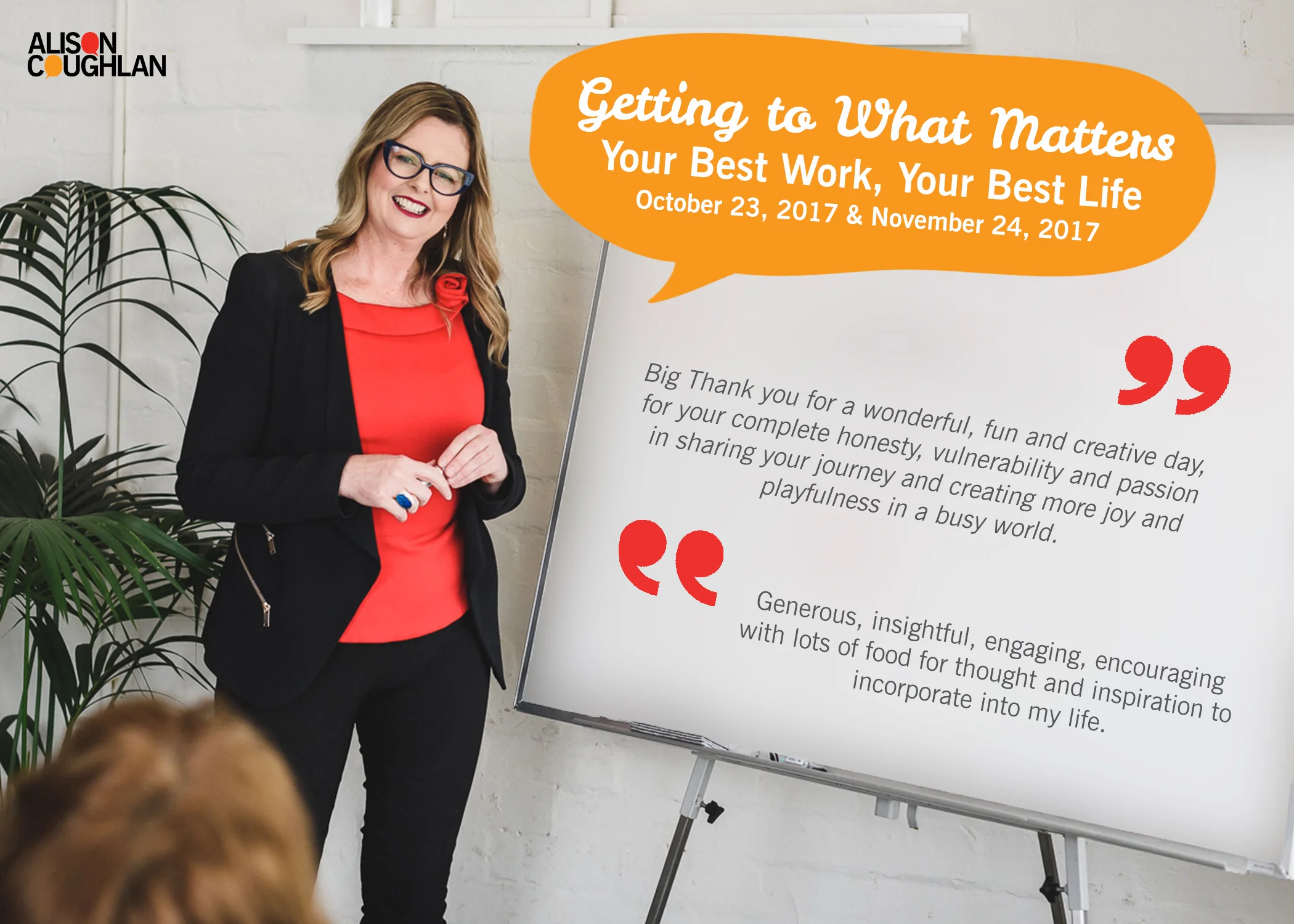 ALISON COUGHLAN

Getting to What Matters
Your Best Work, Your Best Life
October 23, 2017 & November 24, 2017

Big Thank you for a wonderful, fun and creative day, for your complete honesty, vulnerability and passion in sharing your journey and creating more joy and playfulness in a busy world.

Generous, insightful, engaging, encouraging with lots of food for thought and inspiration to incorporate into my life.